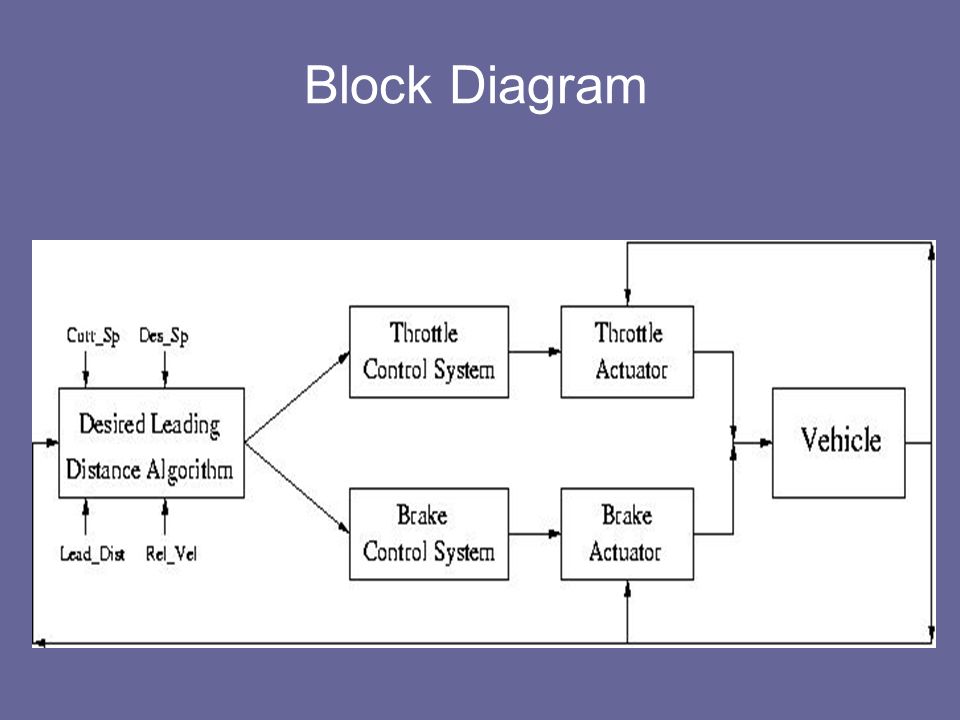 Block Diagram

Curr_Sp
Des_Sp
Desired Leading Distance Algorithm
Lead_Dist
Rel_Vel
Throttle Control System
Throttle Actuator
Brake Control System
Brake Actuator
Vehicle